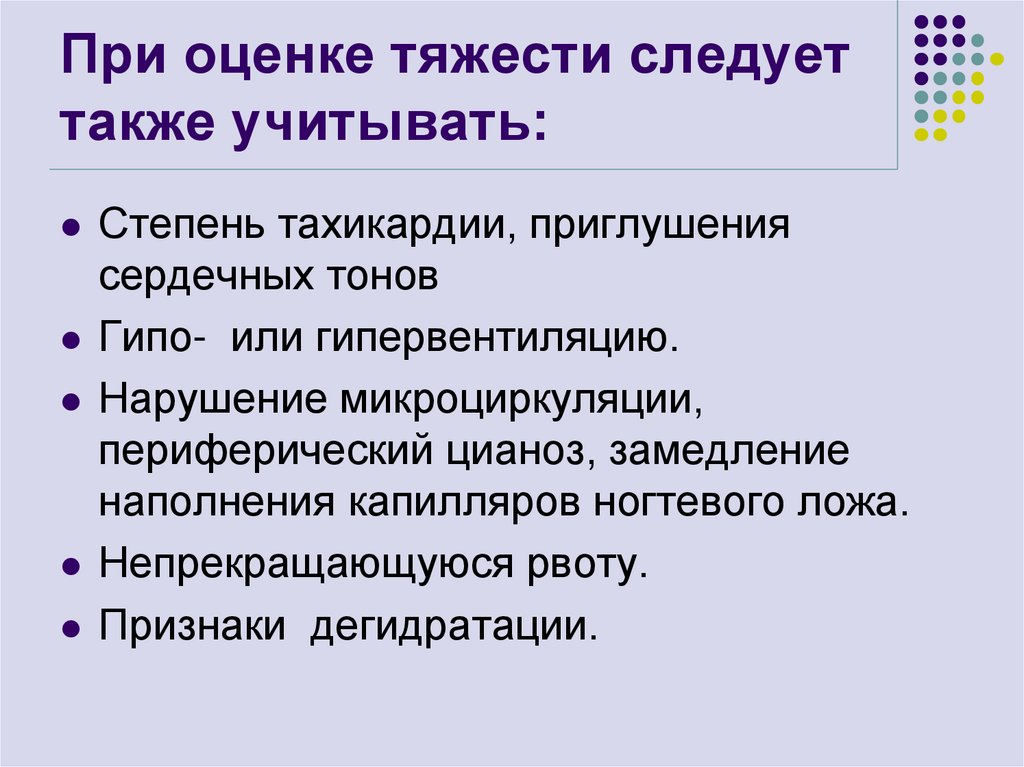 При оценке тяжести следует также учитывать:

- Степень тахикардии, приглушения сердечных тонов
- Гипо- или гипервентиляцию.
- Нарушение микроциркуляции, периферический цианоз, замедление наполнения капилляров ногтевого ложа.
- Непрекращающуюся рвоту.
- Признаки дегидратации.